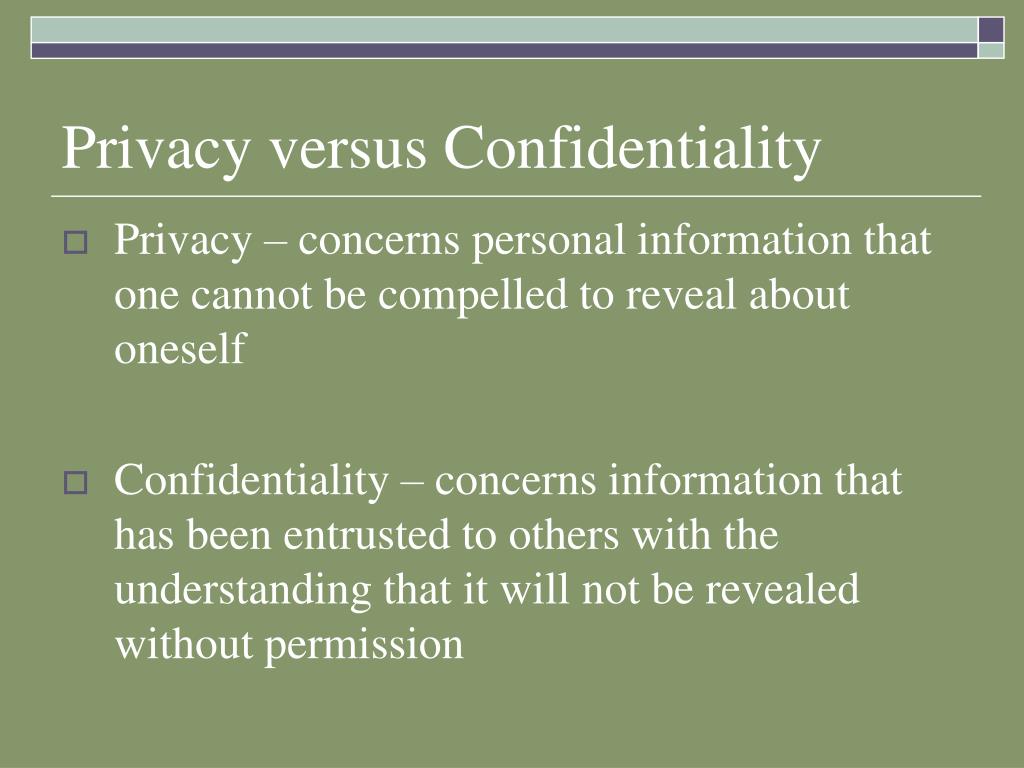 Privacy versus Confidentiality

Privacy – concerns personal information that one cannot be compelled to reveal about oneself

Confidentiality – concerns information that has been entrusted to others with the understanding that it will not be revealed without permission